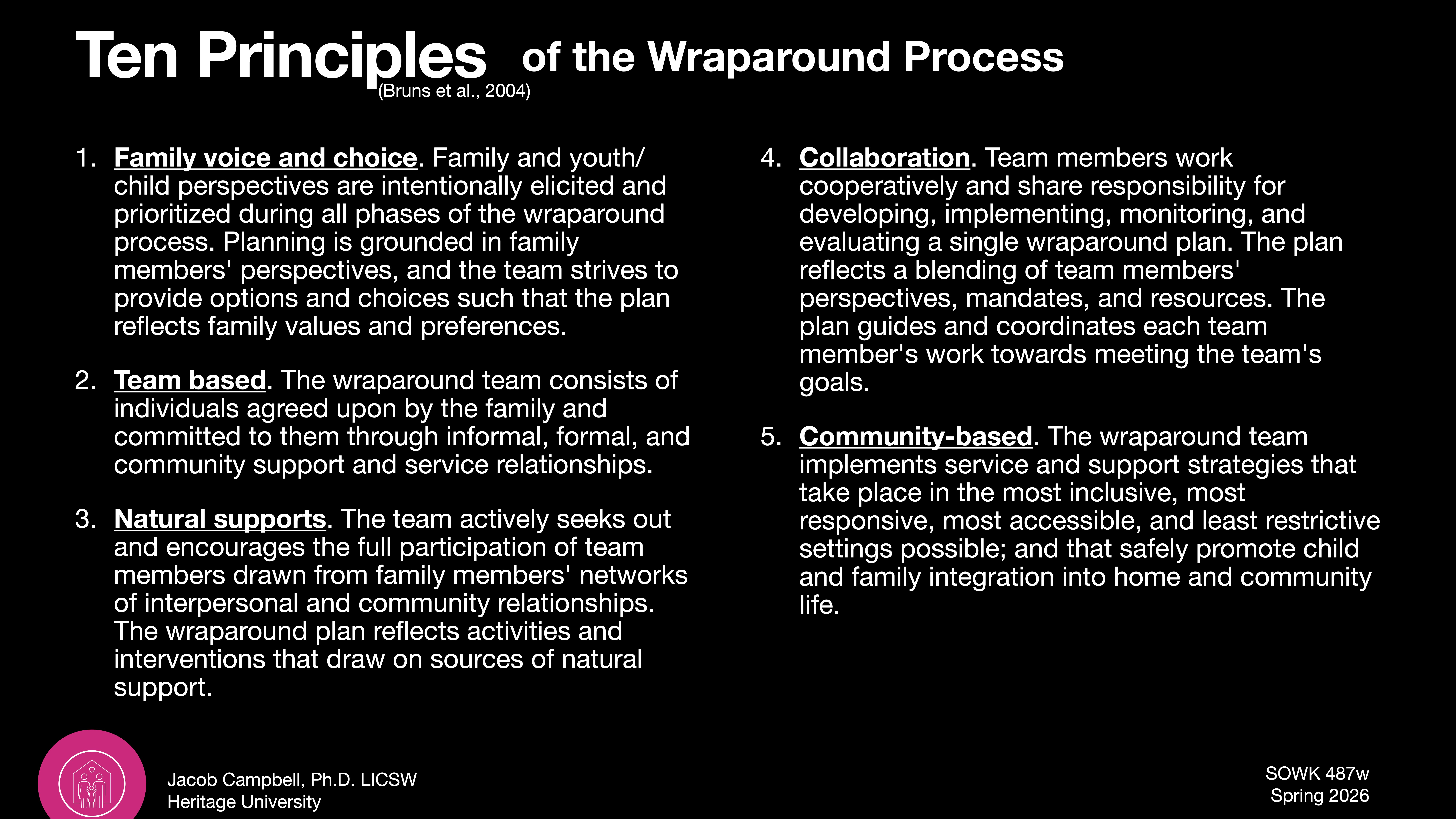 Ten Principles of the Wraparound Process
(Bruns et al., 2004)

1. Family voice and choice. Family and youth/child perspectives are intentionally elicited and prioritized during all phases of the wraparound process. Planning is grounded in family members' perspectives, and the team strives to provide options and choices such that the plan reflects family values and preferences.

2. Team based. The wraparound team consists of individuals agreed upon by the family and committed to them through informal, formal, and community support and service relationships.

3. Natural supports. The team actively seeks out and encourages the full participation of team members drawn from family members' networks of interpersonal and community relationships. The wraparound plan reflects activities and interventions that draw on sources of natural support.

4. Collaboration. Team members work cooperatively and share responsibility for developing, implementing, monitoring, and evaluating a single wraparound plan. The plan reflects a blending of team members' perspectives, mandates, and resources. The plan guides and coordinates each team member's work towards meeting the team's goals.

5. Community-based. The wraparound team implements service and support strategies that take place in the most inclusive, most responsive, most accessible, and least restrictive settings possible; and that safely promote child and family integration into home and community life.

Jacob Campbell, Ph.D. LICSW
Heritage University

SOWK 487w
Spring 2026